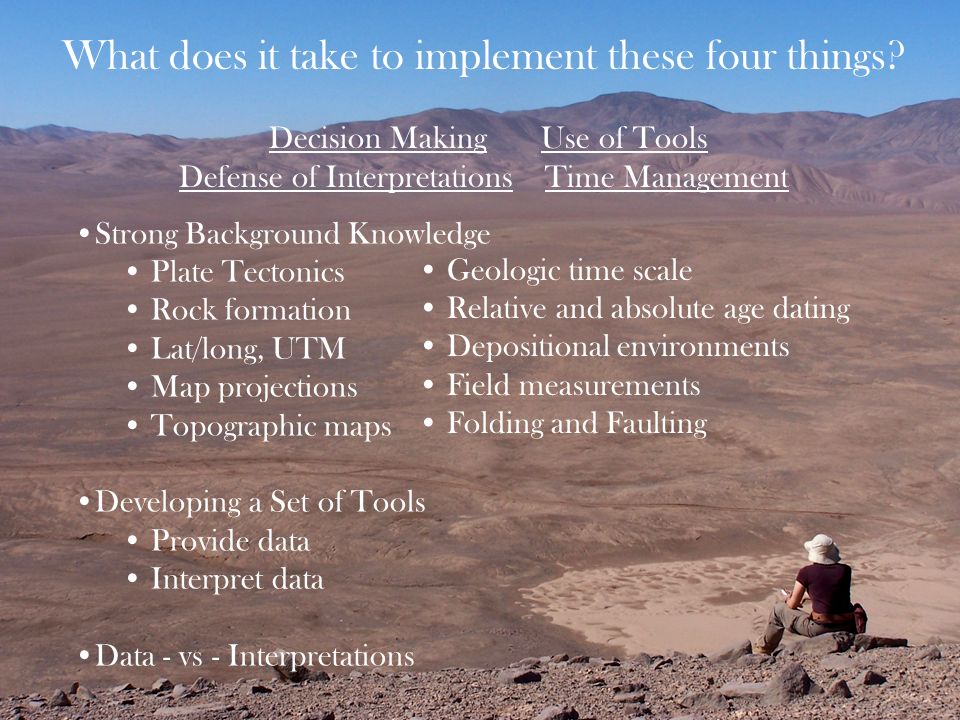 What does it take to implement these four things?

Decision Making Use of Tools
Defense of Interpretations Time Management

• Strong Background Knowledge
• Plate Tectonics
• Rock formation
• Lat/long, UTM
• Map projections
• Topographic maps
• Geologic time scale
• Relative and absolute age dating
• Depositional environments
• Field measurements
• Folding and Faulting

• Developing a Set of Tools
• Provide data
• Interpret data

• Data - vs - Interpretations